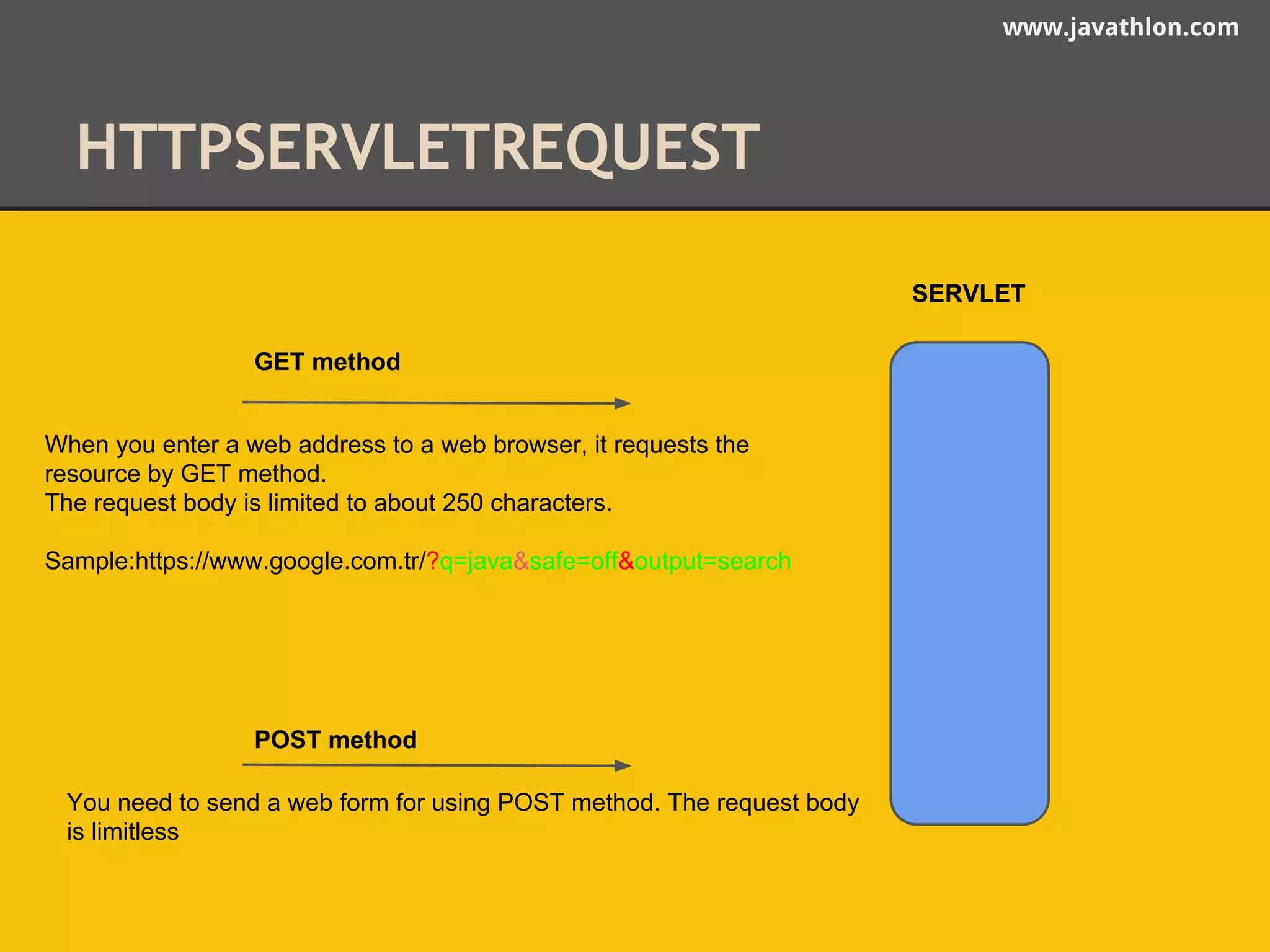 www.javathlon.com

HTTPSERVLETREQUEST

SERVLET

GET method

When you enter a web address to a web browser, it requests the resource by GET method.
The request body is limited to about 250 characters.

Sample:https://www.google.com.tr/?q=java&safe=off&output=search

POST method

You need to send a web form for using POST method. The request body is limitless